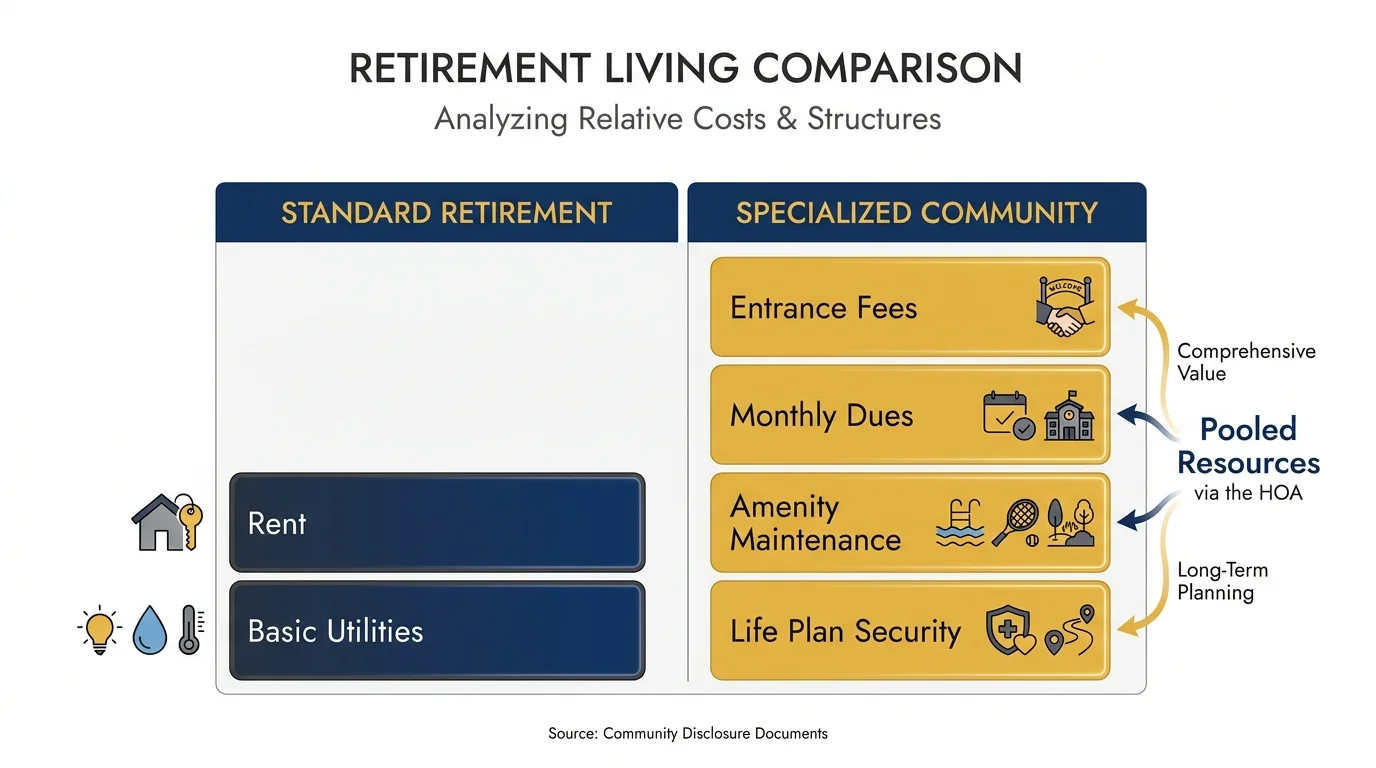 RETIREMENT LIVING COMPARISON
Analyzing Relative Costs & Structures

STANDARD RETIREMENT

Rent

Basic Utilities

SPECIALIZED COMMUNITY

Entrance Fees

WELCOME

Monthly Dues

Amenity Maintenance

Life Plan Security

Comprehensive Value

Pooled Resources
via the HOA

Long-Term Planning

Source: Community Disclosure Documents